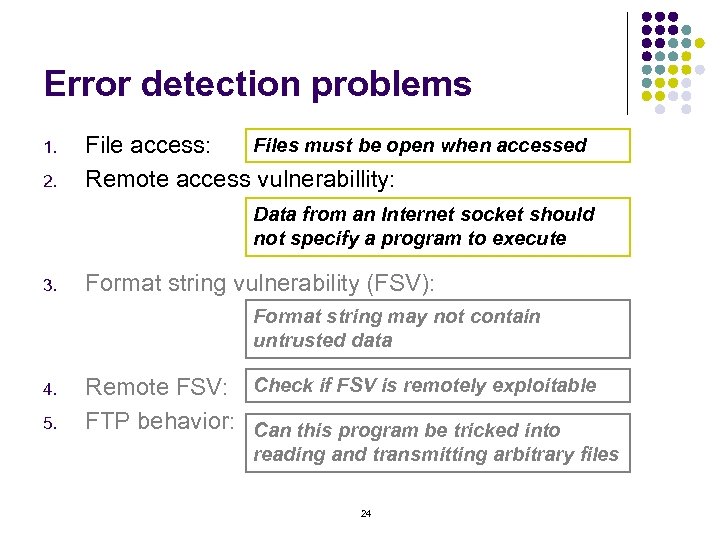 Error detection problems

1. File access: Files must be open when accessed
2. Remote access vulnerabillity:

Data from an Internet socket should not specify a program to execute

3. Format string vulnerability (FSV):

Format string may not contain untrusted data

4. Remote FSV: Check if FSV is remotely exploitable
5. FTP behavior: Can this program be tricked into reading and transmitting arbitrary files

24